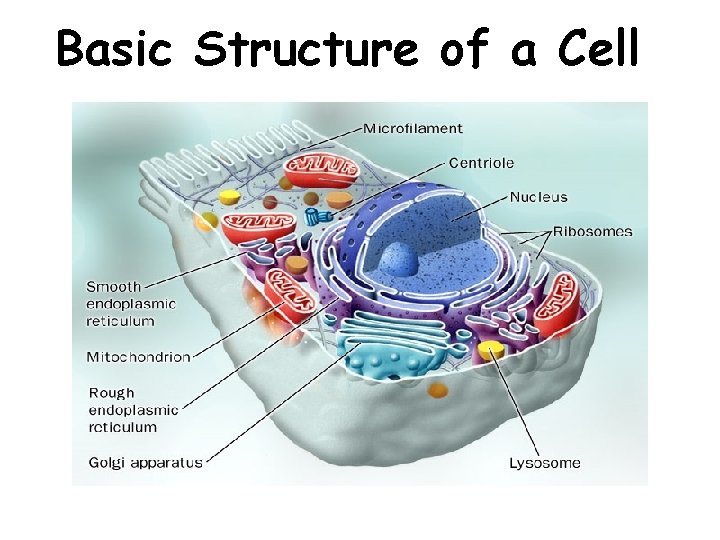 Basic Structure of a Cell

Microfilament
Centriole
Nucleus
Ribosomes
Smooth endoplasmic reticulum
Mitochondrion
Rough endoplasmic reticulum
Golgi apparatus
Lysosome